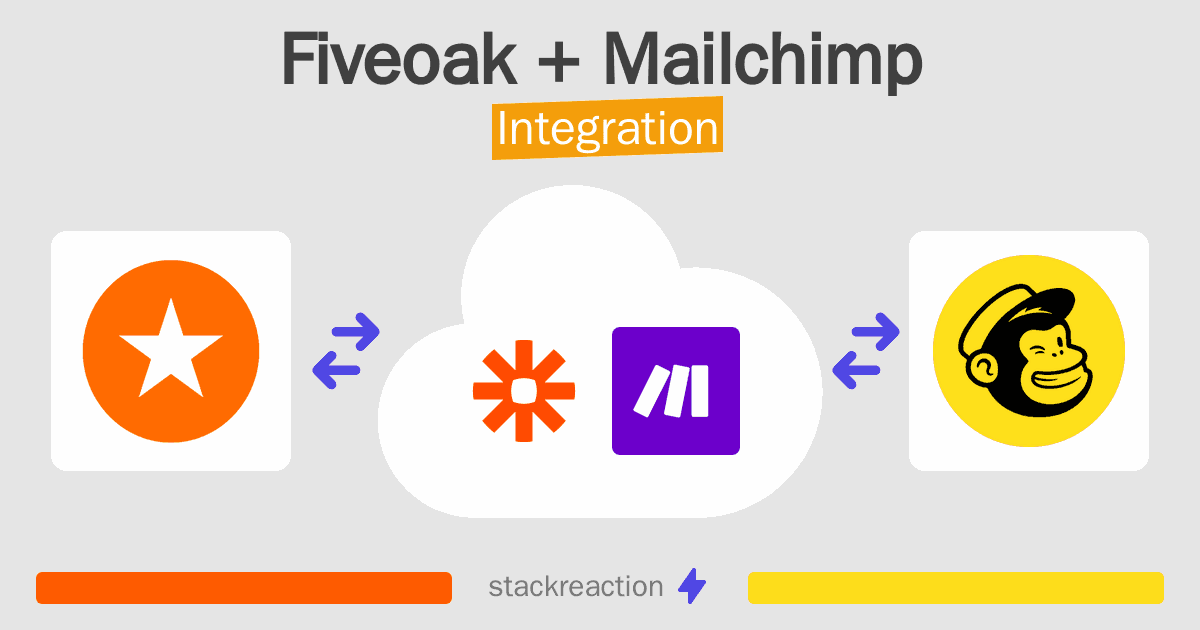 Fiveoak + Mailchimp
Integration

stackreaction